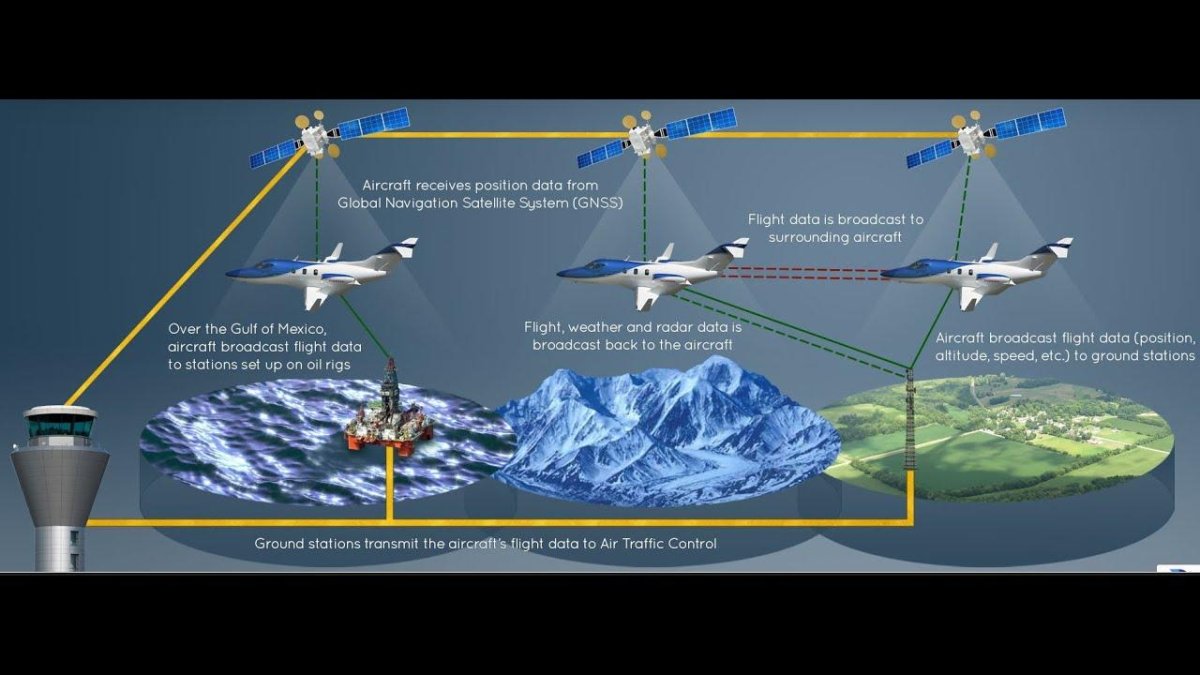 Aircraft receives position data from Global Navigation Satellite System (GNSS)

Flight data is broadcast to surrounding aircraft

Over the Gulf of Mexico, aircraft broadcast flight data to stations set up on oil rigs

Flight, weather and radar data is broadcast back to the aircraft

Aircraft broadcast flight data (position, altitude, speed, etc.) to ground stations

Ground stations transmit the aircraft's flight data to Air Traffic Control